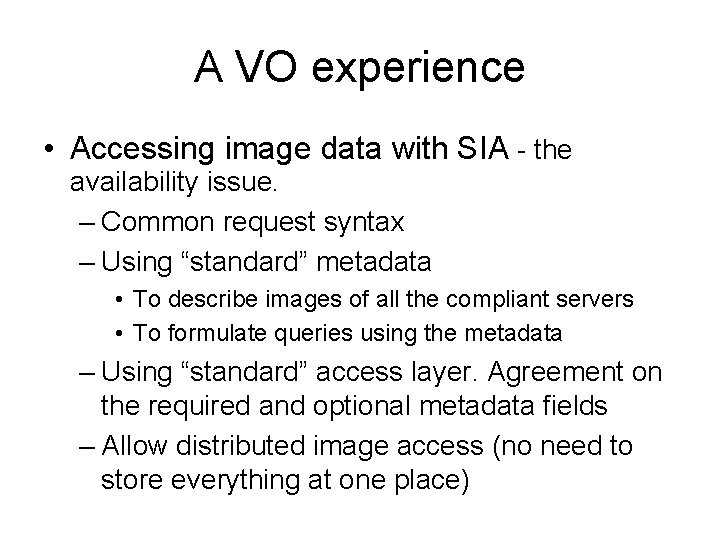 A VO experience

• Accessing image data with SIA - the availability issue.
– Common request syntax
– Using “standard” metadata
• To describe images of all the compliant servers
• To formulate queries using the metadata
– Using “standard” access layer. Agreement on the required and optional metadata fields
– Allow distributed image access (no need to store everything at one place)